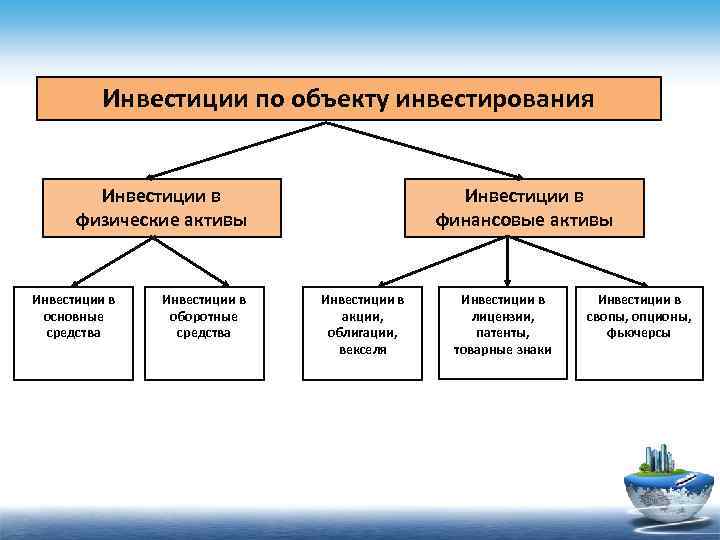 Инвестиции по объекту инвестирования

Инвестиции в физические активы

Инвестиции в финансовые активы

Инвестиции в основные средства

Инвестиции в оборотные средства

Инвестиции в акции, облигации, векселя

Инвестиции в лицензии, патенты, товарные знаки

Инвестиции в свопы, опционы, фьючерсы